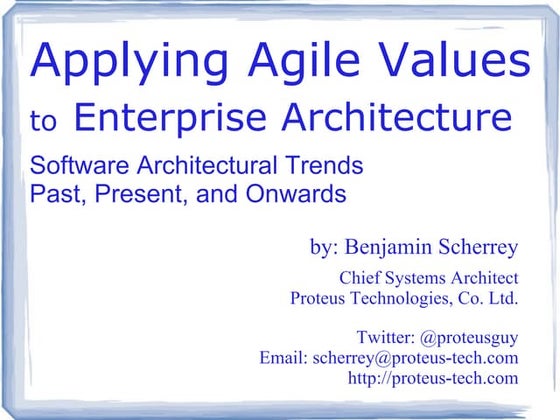 Applying Agile Values to Enterprise Architecture

Software Architectural Trends
Past, Present, and Onwards

by: Benjamin Scherrey

Chief Systems Architect
Proteus Technologies, Co. Ltd.

Twitter: @proteusguy
Email: scherrey@proteus-tech.com
http://proteus-tech.com